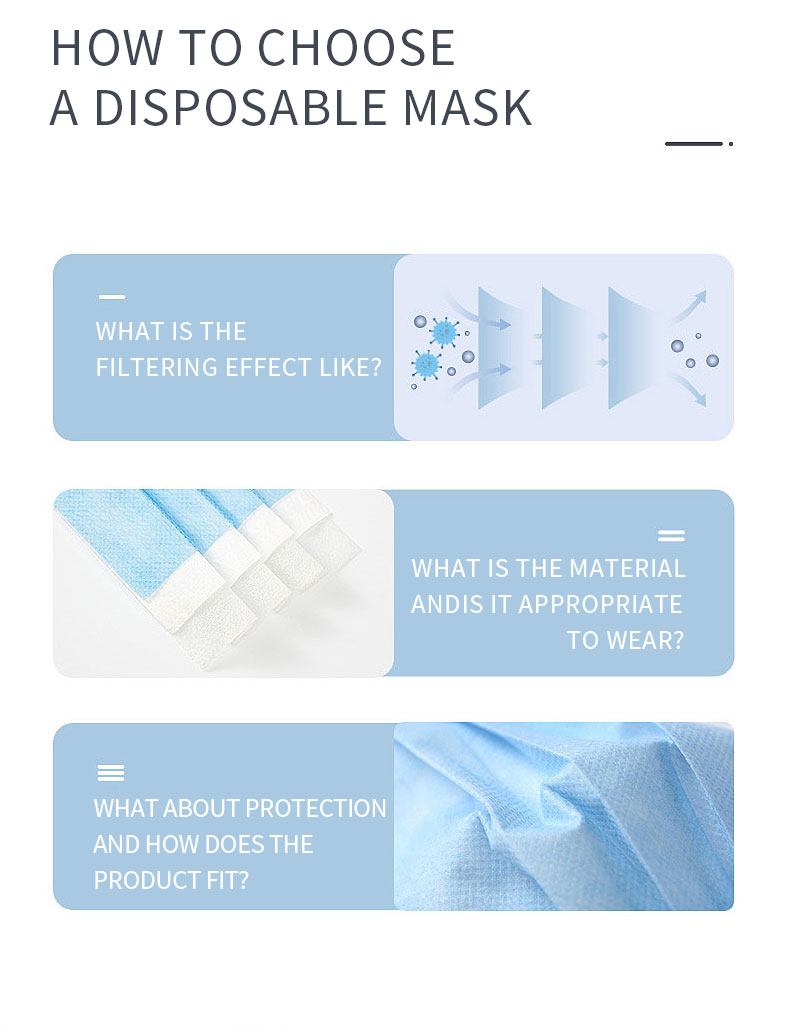 HOW TO CHOOSE
A DISPOSABLE MASK

WHAT IS THE
FILTERING EFFECT LIKE?

WHAT IS THE MATERIAL
ANDIS IT APPROPRIATE
TO WEAR?

WHAT ABOUT PROTECTION
AND HOW DOES THE
PRODUCT FIT?